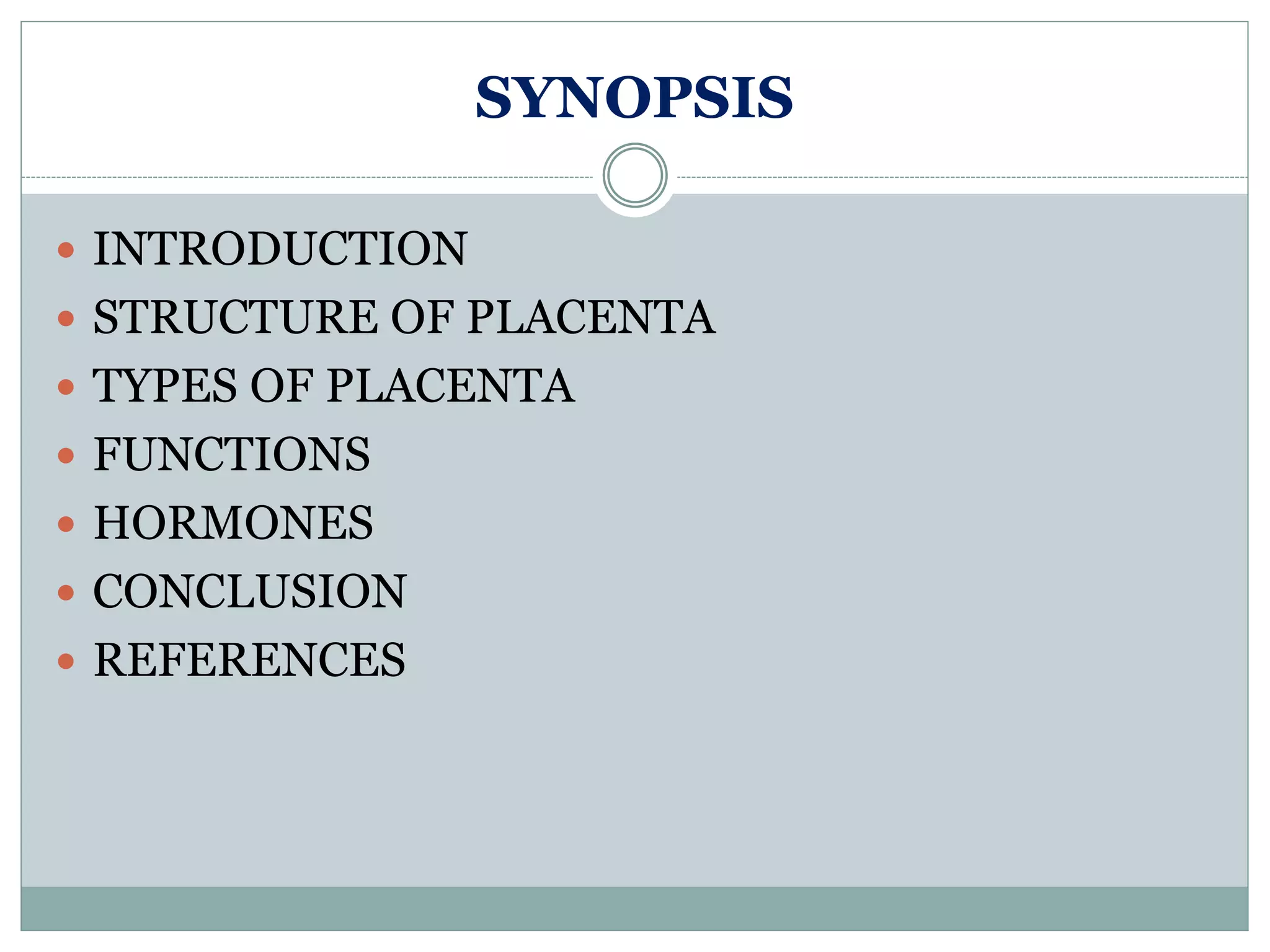 SYNOPSIS

- INTRODUCTION
- STRUCTURE OF PLACENTA
- TYPES OF PLACENTA
- FUNCTIONS
- HORMONES
- CONCLUSION
- REFERENCES